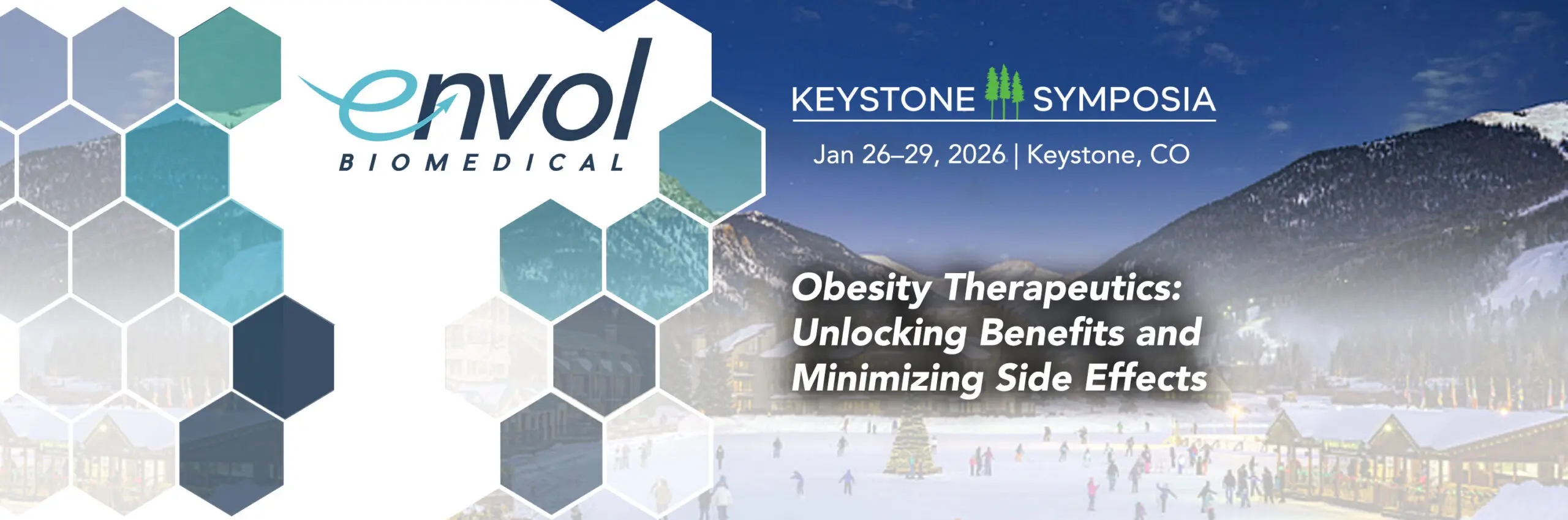 envol
BIOMEDICAL

KEYSTONE SYMPOSIA
Jan 26–29, 2026 | Keystone, CO

Obesity Therapeutics: Unlocking Benefits and Minimizing Side Effects